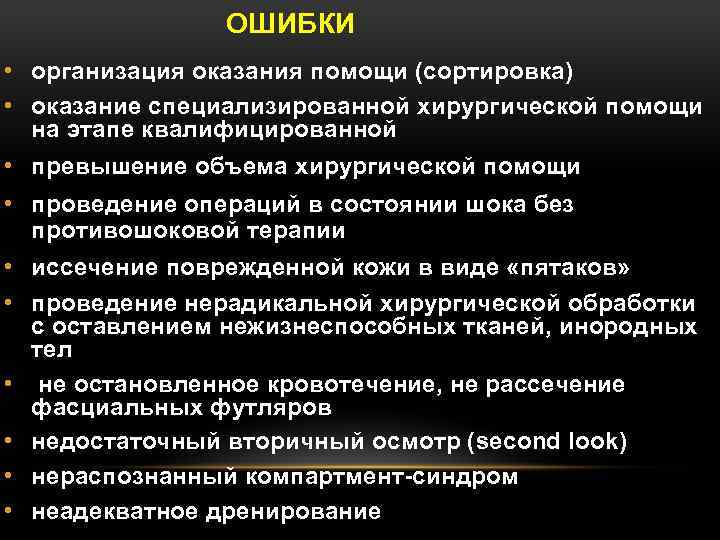 ОШИБКИ

• организация оказания помощи (сортировка)

• оказание специализированной хирургической помощи на этапе квалифицированной

• превышение объема хирургической помощи

• проведение операций в состоянии шока без противошоковой терапии

• иссечение поврежденной кожи в виде «пятаков»

• проведение нерадикальной хирургической обработки с оставлением нежизнеспособных тканей, инородных тел

• не остановленное кровотечение, не рассечение фасциальных футляров

• недостаточный вторичный осмотр (second look)

• нераспознанный компартмент-синдром

• неадекватное дренирование